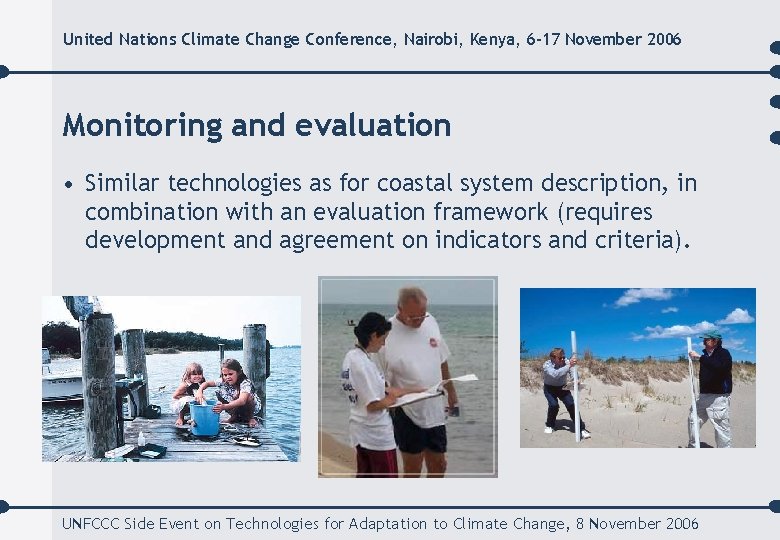 United Nations Climate Change Conference, Nairobi, Kenya, 6-17 November 2006

Monitoring and evaluation

• Similar technologies as for coastal system description, in combination with an evaluation framework (requires development and agreement on indicators and criteria).

UNFCCC Side Event on Technologies for Adaptation to Climate Change, 8 November 2006